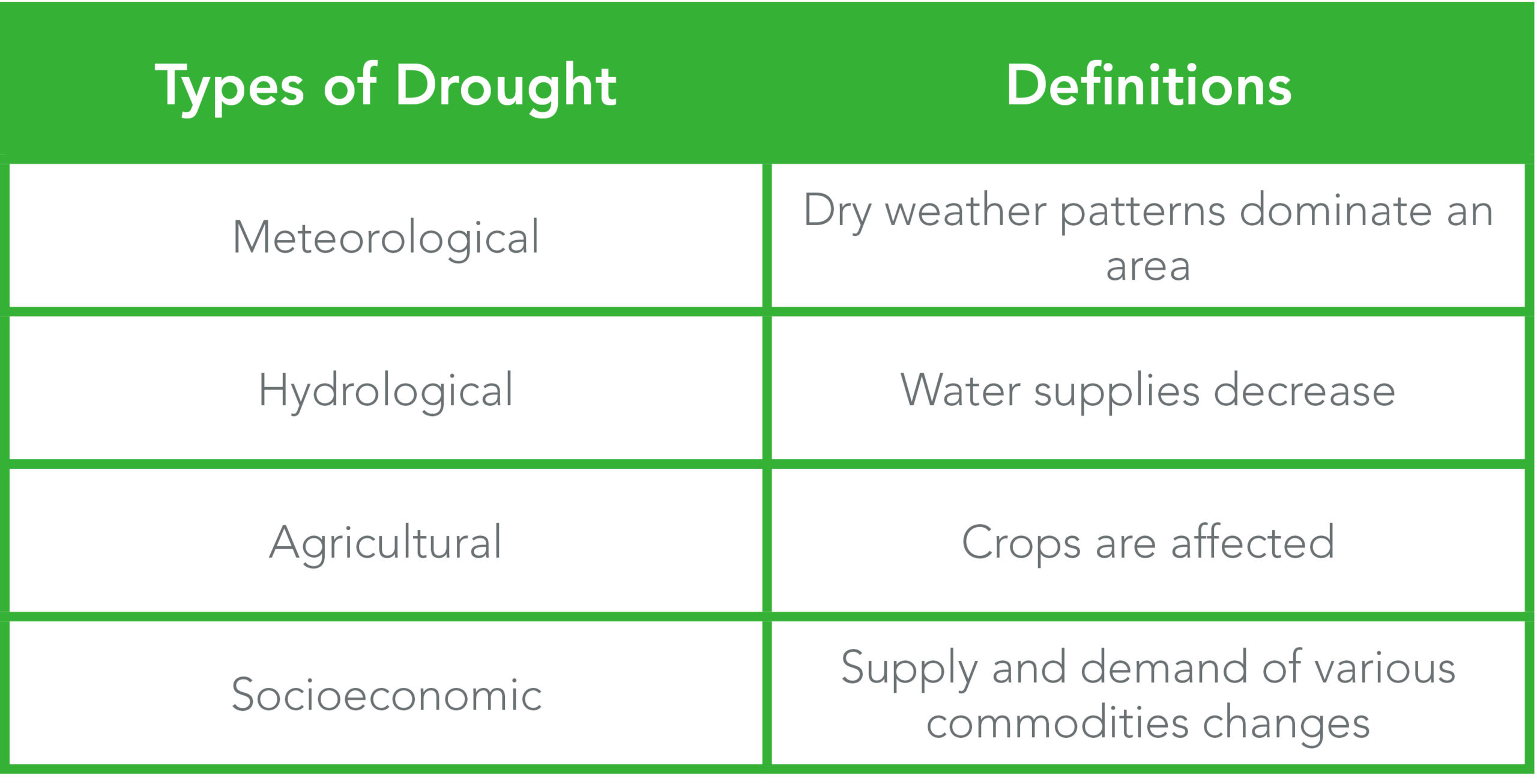 | Types of Drought | Definitions |
|---|---|
| Meteorological | Dry weather patterns dominate an area |
| Hydrological | Water supplies decrease |
| Agricultural | Crops are affected |
| Socioeconomic | Supply and demand of various commodities changes |